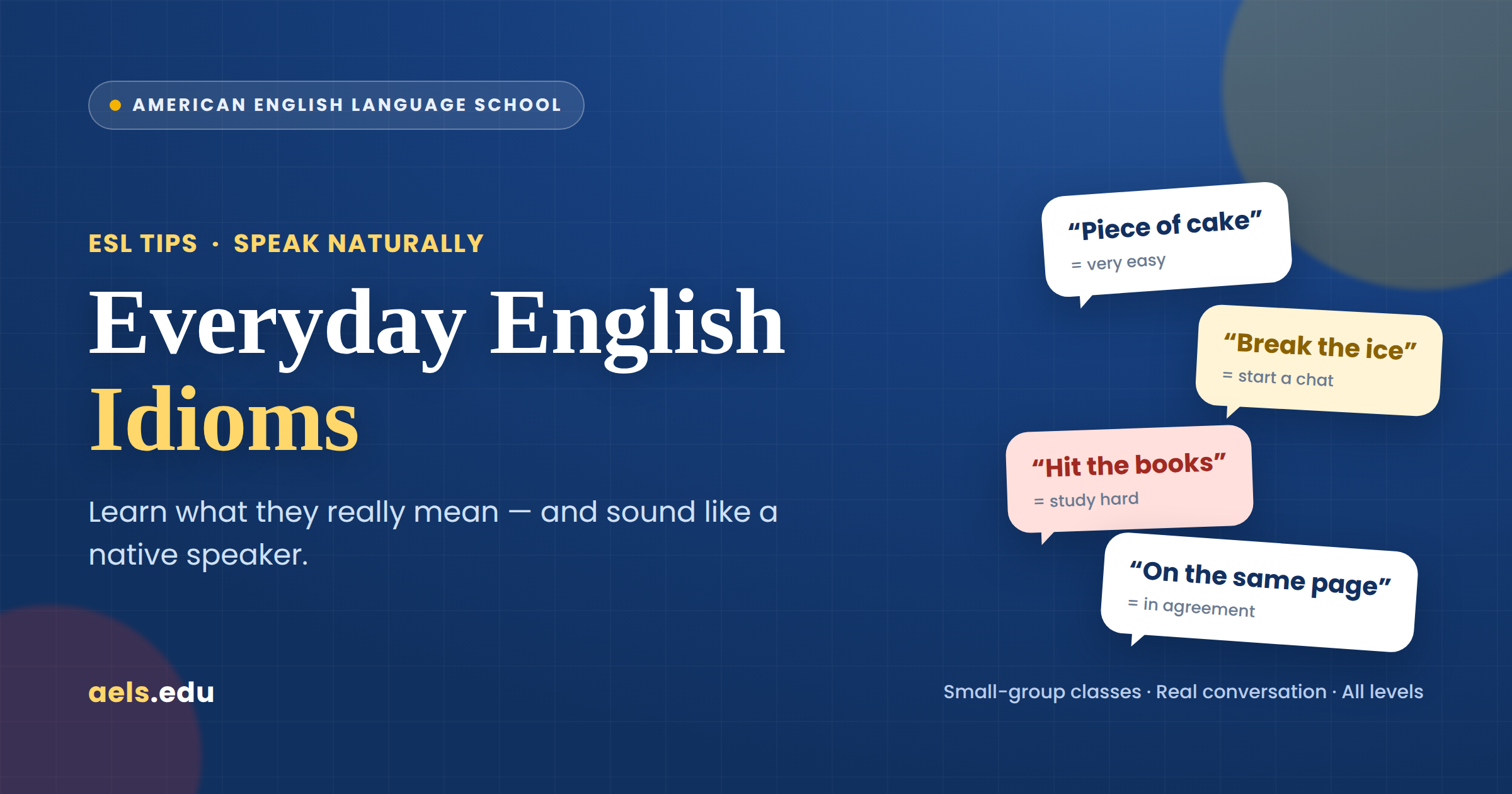 AMERICAN ENGLISH LANGUAGE SCHOOL

ESL TIPS · SPEAK NATURALLY

Everyday English Idioms

Learn what they really mean — and sound like a native speaker.

“Piece of cake”
= very easy

“Break the ice”
= start a chat

“Hit the books”
= study hard

“On the same page”
= in agreement

aels.edu

Small-group classes · Real conversation · All levels